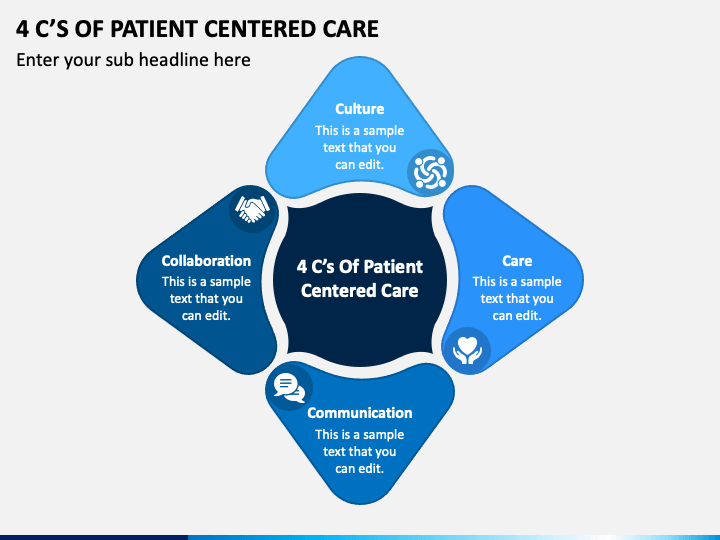 4 C'S OF PATIENT CENTERED CARE

Enter your sub headline here

Culture
This is a sample text that you can edit.

Collaboration
This is a sample text that you can edit.

4 C's Of Patient Centered Care

Care
This is a sample text that you can edit.

Communication
This is a sample text that you can edit.